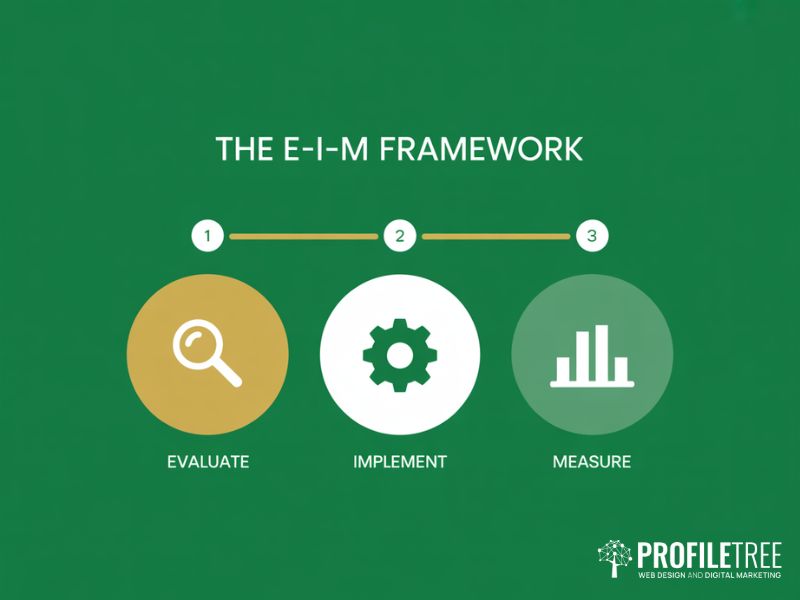 THE E-I-M FRAMEWORK

1
2
3

EVALUATE
IMPLEMENT
MEASURE

PROFILETREE
WEB DESIGN AND DIGITAL MARKETING